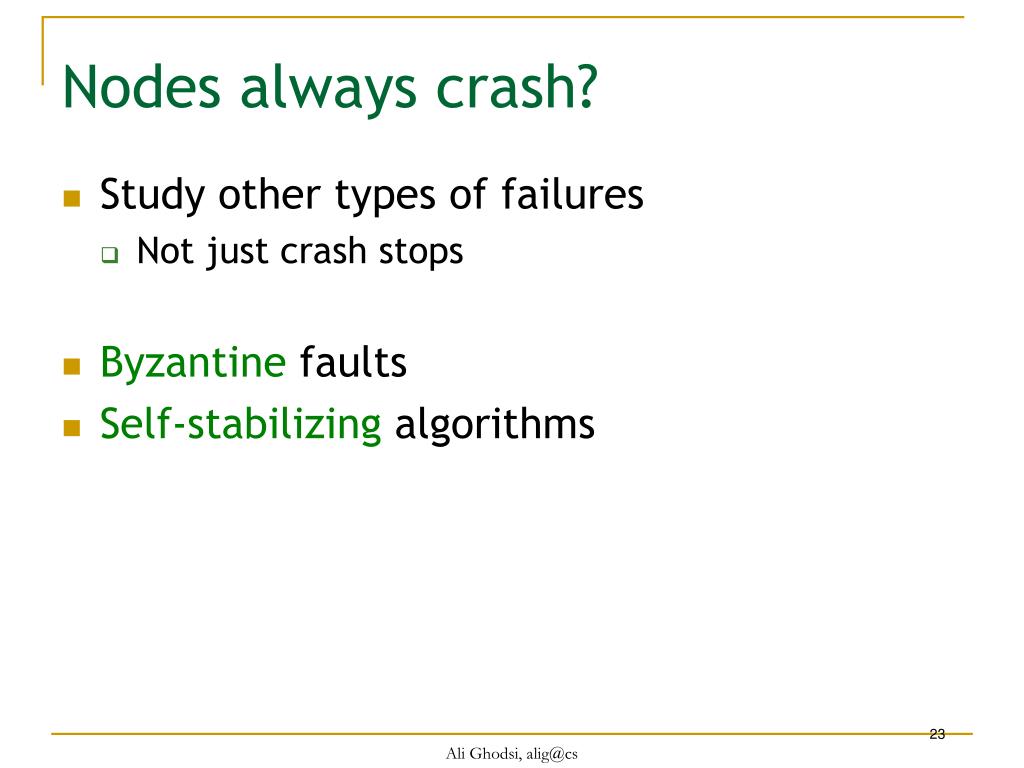 Nodes always crash?

Study other types of failures
Not just crash stops

Byzantine faults
Self-stabilizing algorithms

23

Ali Ghodsi, alig@cs